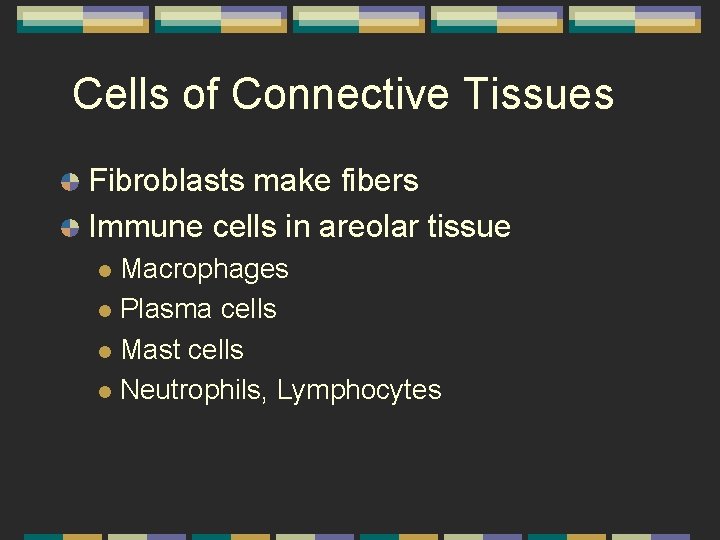 Cells of Connective Tissues

Fibroblasts make fibers

Immune cells in areolar tissue

Macrophages

Plasma cells

Mast cells

Neutrophils, Lymphocytes